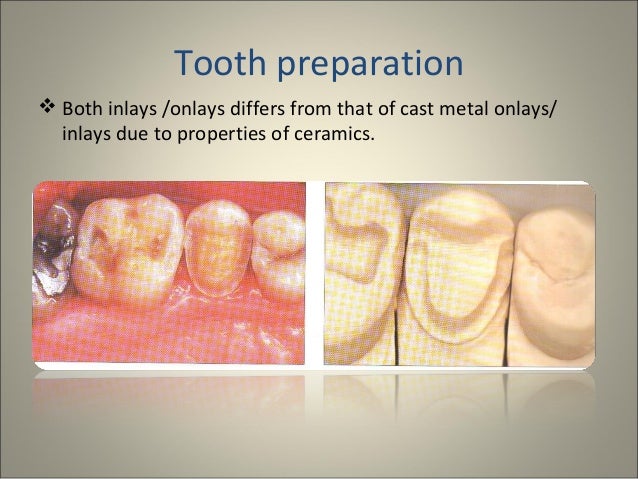 Tooth preparation

❖ Both inlays /onlays differs from that of cast metal onlays/ inlays due to properties of ceramics.